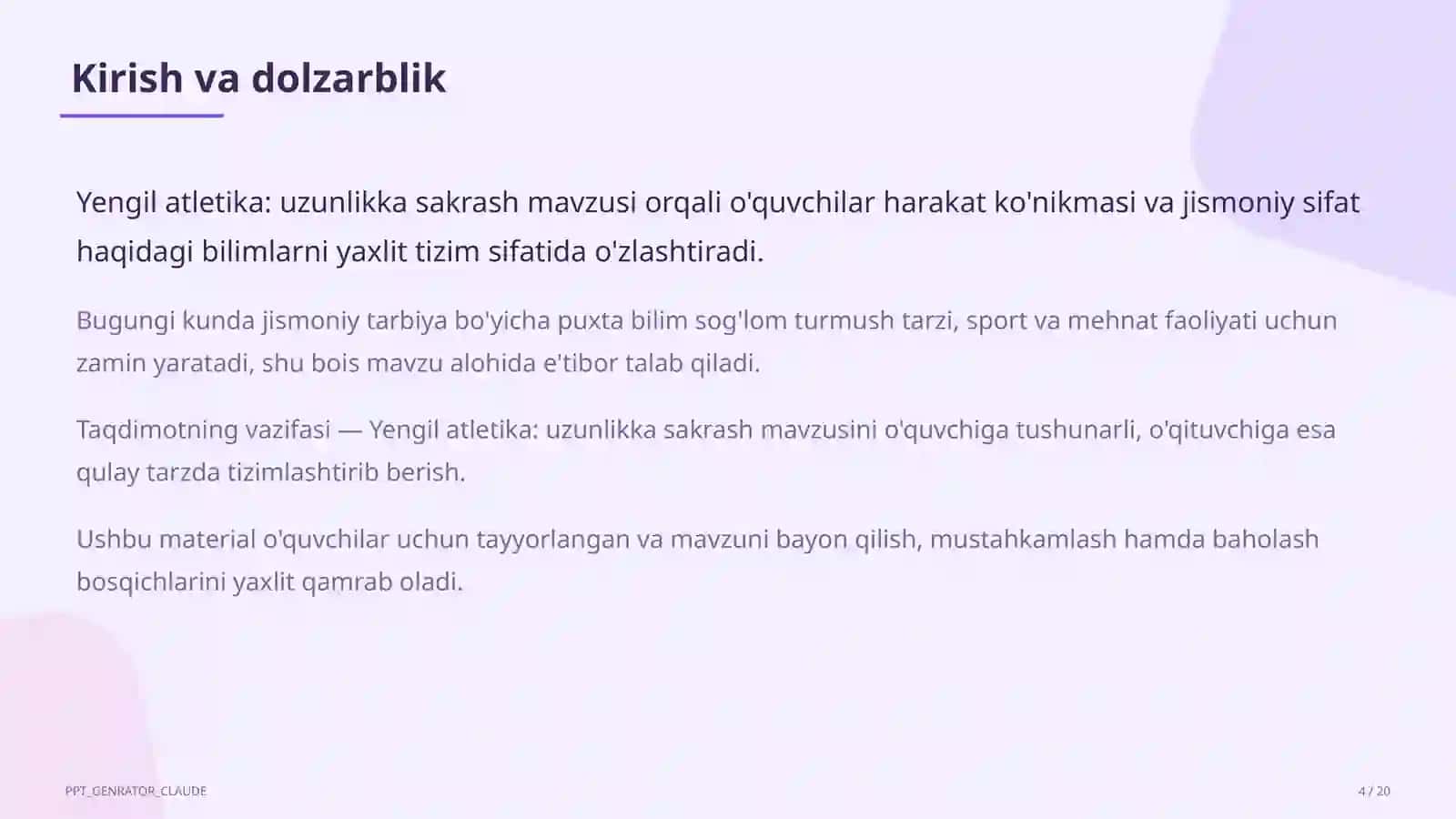 Kirish va dolzarblik

Yengil atletika: uzunlikka sakrash mavzusi orqali o'quvchilar harakat ko'nikmasi va jismoniy sifat haqidagi bilimlarni yaxlit tizim sifatida o'zlashtiradi.

Bugungi kunda jismoniy tarbiya bo'yicha puxta bilim sog'lom turmush tarzi, sport va mehnat faoliyati uchun zamin yaratadi, shu bois mavzu alohida e'tibor talab qiladi.

Taqdimotning vazifasi — Yengil atletika: uzunlikka sakrash mavzusini o'quvchiga tushunarli, o'qituvchiga esa qulay tarzda tizimlashtirib berish.

Ushbu material o'quvchilar uchun tayyorlangan va mavzuni bayon qilish, mustahkamlash hamda baholash bosqichlarini yaxlit qamrab oladi.

PPT_GENRATOR_CLAUDE

4 / 20